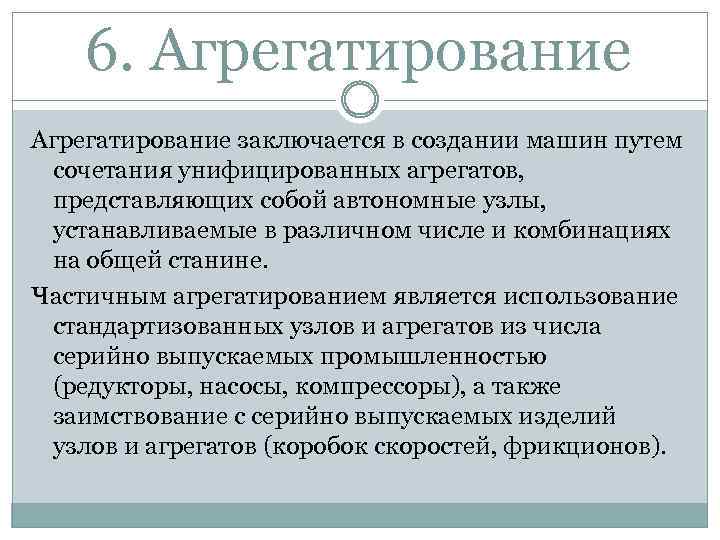 6. Агрегатирование

Агрегатирование заключается в создании машин путем сочетания унифицированных агрегатов, представляющих собой автономные узлы, устанавливаемые в различном числе и комбинациях на общей станине.

Частичным агрегатированием является использование стандартизованных узлов и агрегатов из числа серийно выпускаемых промышленностью (редукторы, насосы, компрессоры), а также заимствование с серийно выпускаемых изделий узлов и агрегатов (коробок скоростей, фрикционов).